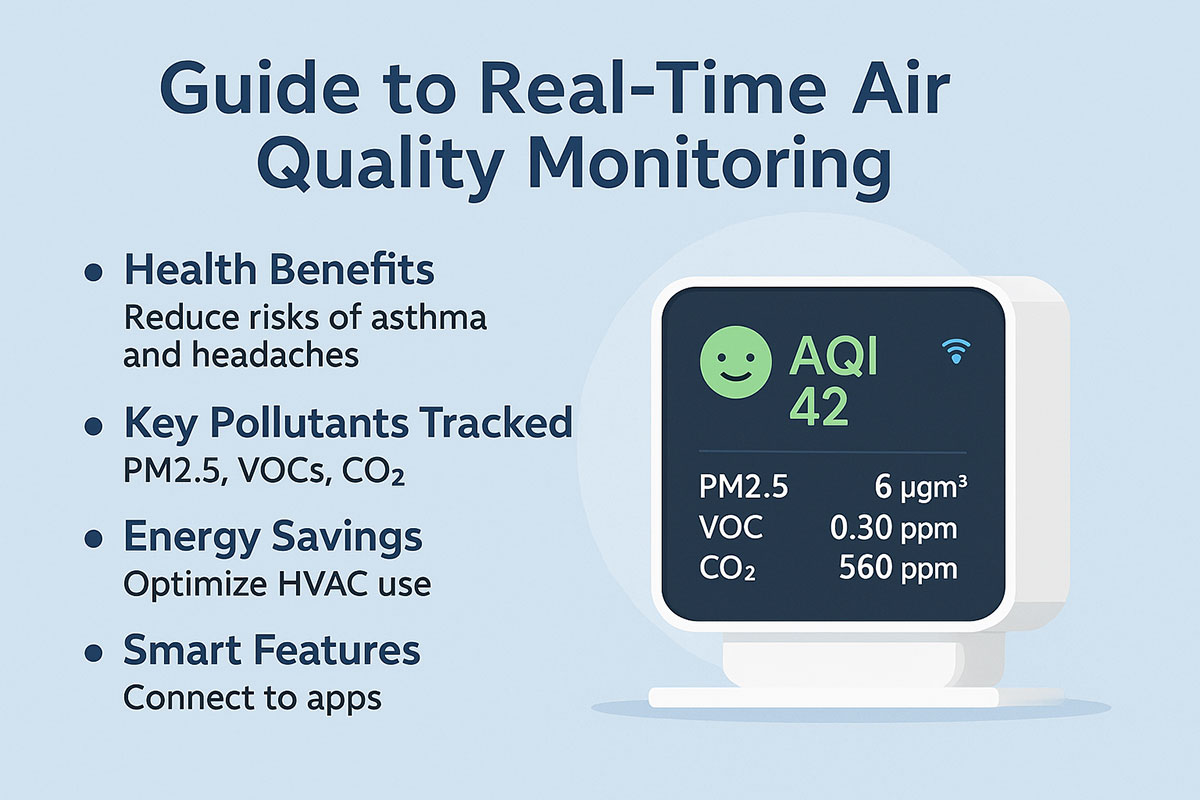 Guide to Real-Time Air Quality Monitoring

• Health Benefits
Reduce risks of asthma and headaches

• Key Pollutants Tracked
PM2.5, VOCs, $CO_2$

• Energy Savings
Optimize HVAC use

• Smart Features
Connect to apps

AQI
42

PM2.5 6 μgm³
VOC 0.30 ppm
$CO_2$ 560 ppm